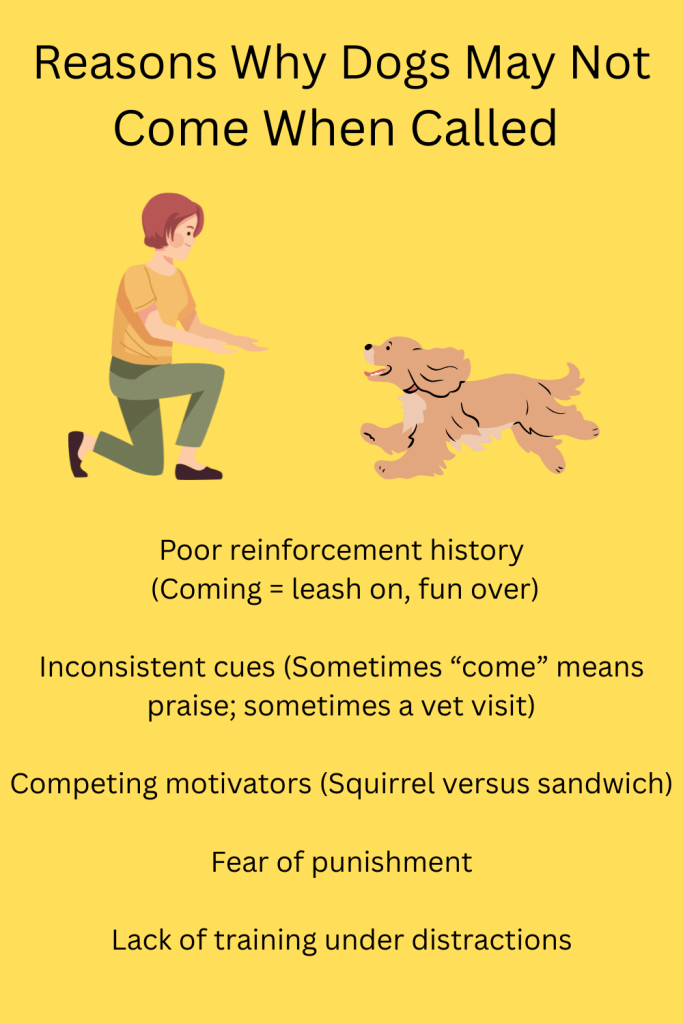 Reasons Why Dogs May Not Come When Called

Poor reinforcement history (Coming = leash on, fun over)

Inconsistent cues (Sometimes “come” means praise; sometimes a vet visit)

Competing motivators (Squirrel versus sandwich)

Fear of punishment

Lack of training under distractions